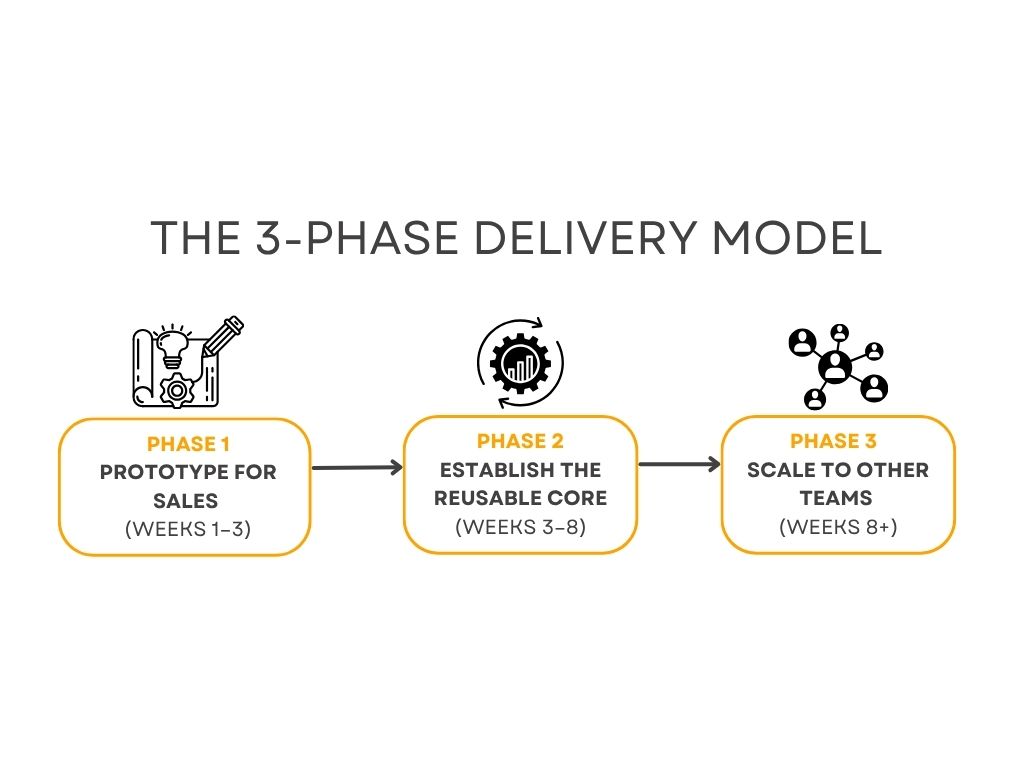 THE 3-PHASE DELIVERY MODEL

PHASE 1
PROTOTYPE FOR SALES
(WEEKS 1–3)

PHASE 2
ESTABLISH THE REUSABLE CORE
(WEEKS 3–8)

PHASE 3
SCALE TO OTHER TEAMS
(WEEKS 8+)